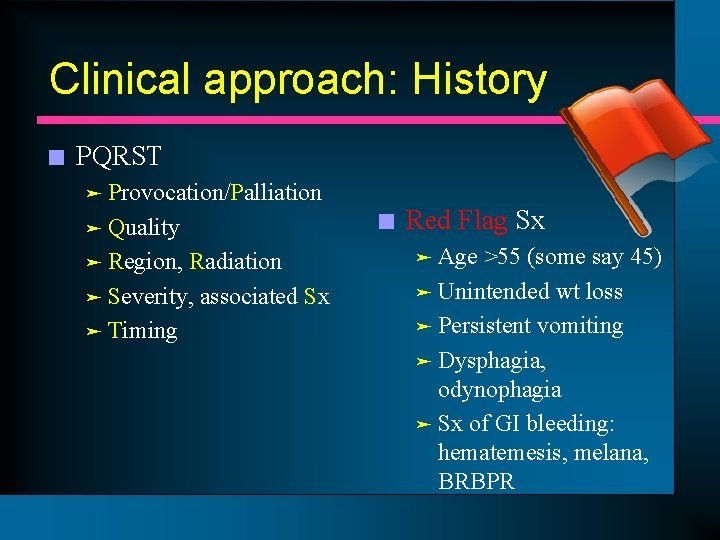 Clinical approach: History

PQRST

Provocation/Palliation

Quality

Region, Radiation

Severity, associated Sx

Timing

Red Flag Sx

Age >55 (some say 45)

Unintended wt loss

Persistent vomiting

Dysphagia, odynophagia

Sx of GI bleeding: hematemesis, melana, BRBPR